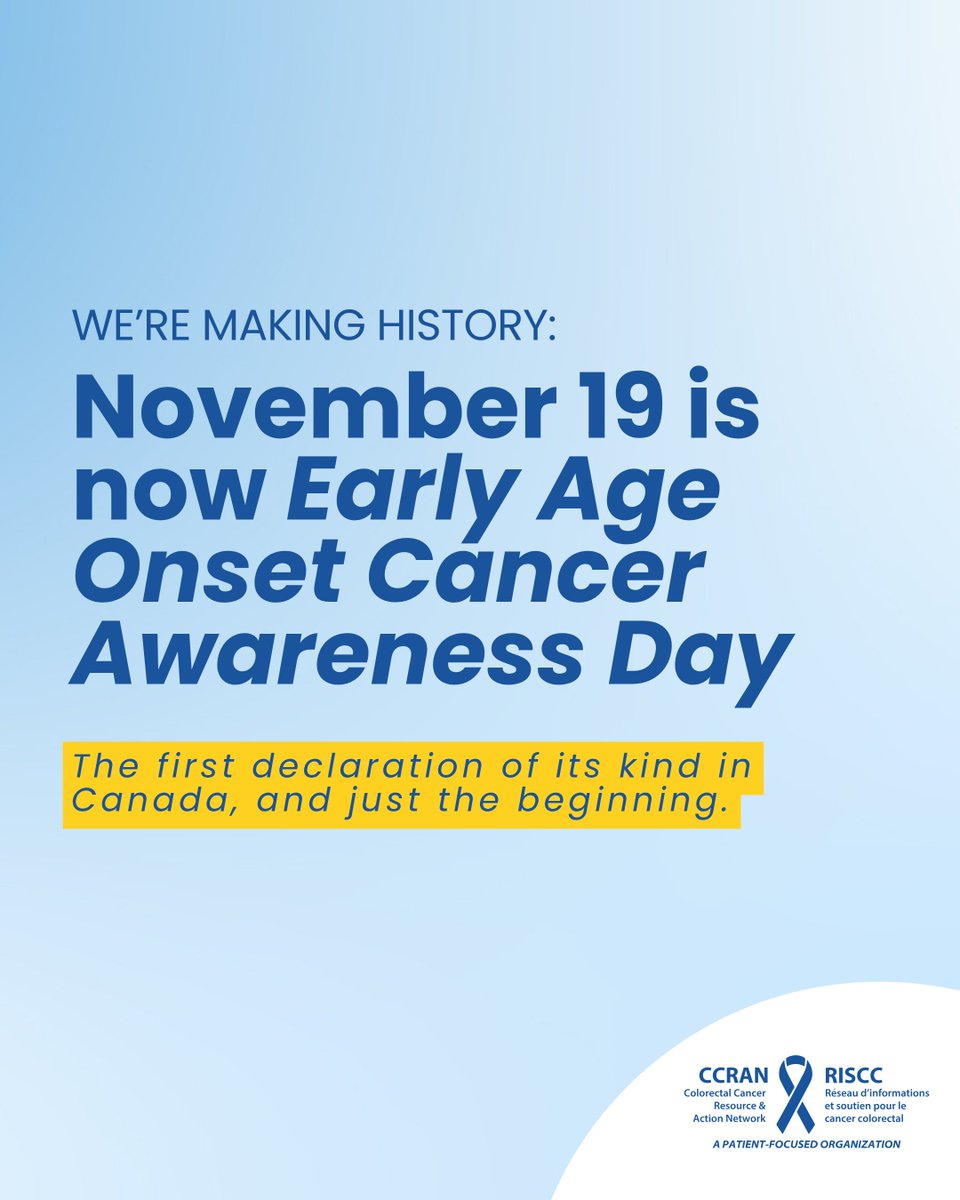 WE'RE MAKING HISTORY:

November 19 is now Early Age Onset Cancer Awareness Day

The first declaration of its kind in Canada, and just the beginning.

CCRAN
Colorectal Cancer Resource & Action Network

RISCC
Réseau d'informations et soutien pour le cancer colorectal

A PATIENT-FOCUSED ORGANIZATION